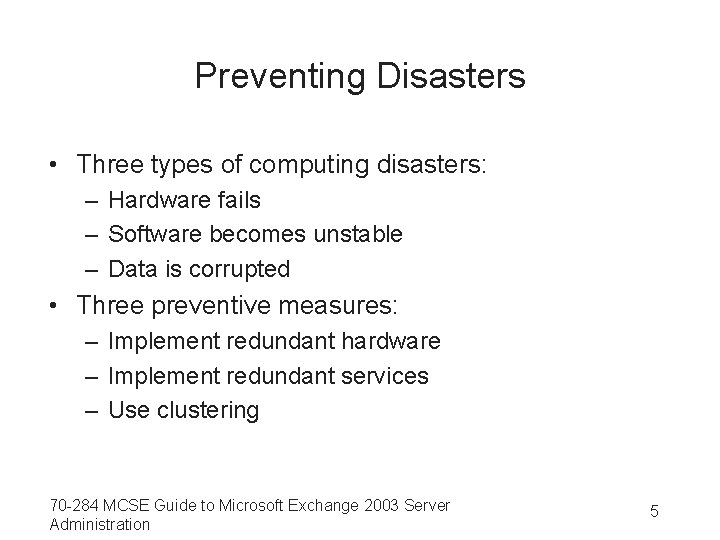 Preventing Disasters

• Three types of computing disasters:
– Hardware fails
– Software becomes unstable
– Data is corrupted
• Three preventive measures:
– Implement redundant hardware
– Implement redundant services
– Use clustering

70-284 MCSE Guide to Microsoft Exchange 2003 Server Administration

5